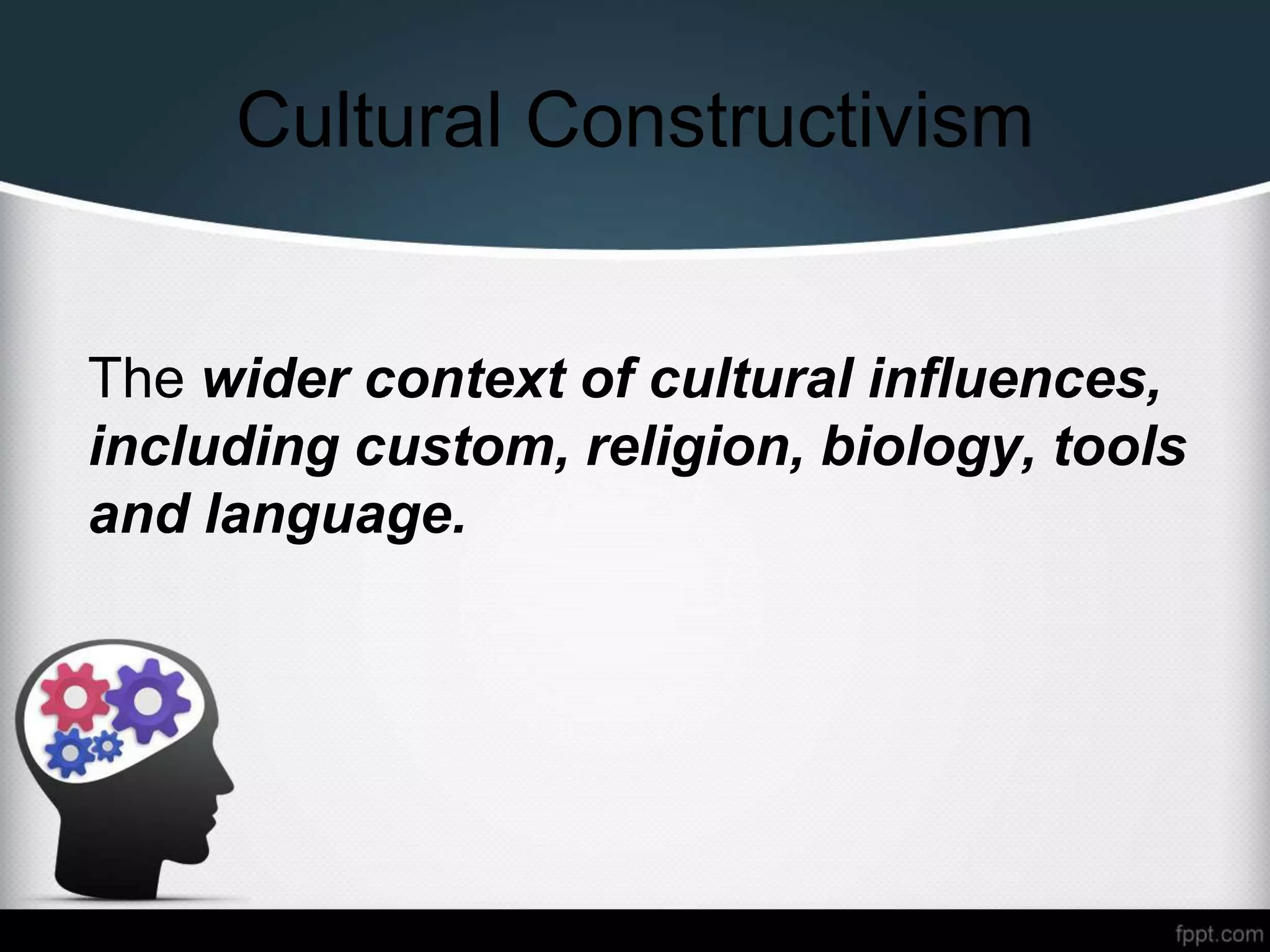 Cultural Constructivism

The wider context of cultural influences, including custom, religion, biology, tools and language.

fppt.com